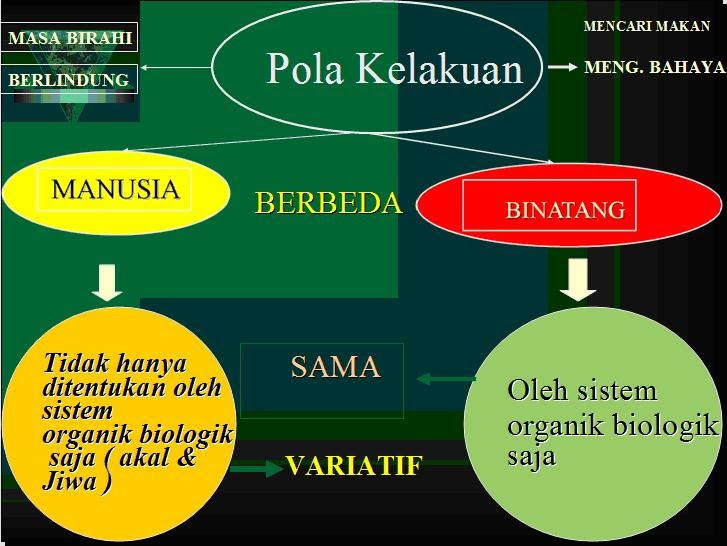 MASA BIRAHI

BERLINDUNG

Pola Kelakuan

MENCARI MAKAN

MENG. BAHAYA

MANUSIA

BERBEDA

BINATANG

Tidak hanya ditentukan oleh sistem organik biologik saja ( akal & Jiwa )

SAMA

VARIATIF

Oleh sistem organik biologik saja